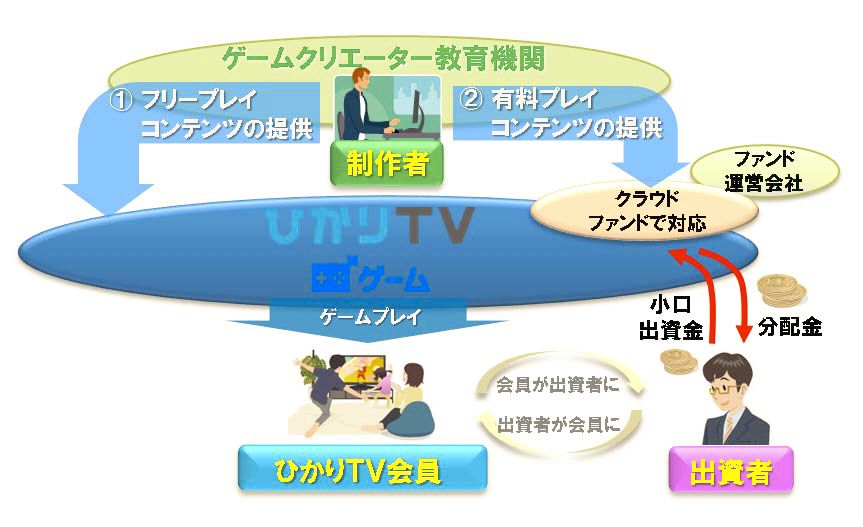 ゲームクリエーター教育機関

① フリープレイ
コンテンツの提供

② 有料プレイ
コンテンツの提供

制作者

ファンド
運営会社

クラウド
ファンドで対応

ひかりTV

ゲーム

ゲームプレイ

小口
出資金

分配金

会員が出資者に

出資者が会員に

ひかりTV会員

出資者